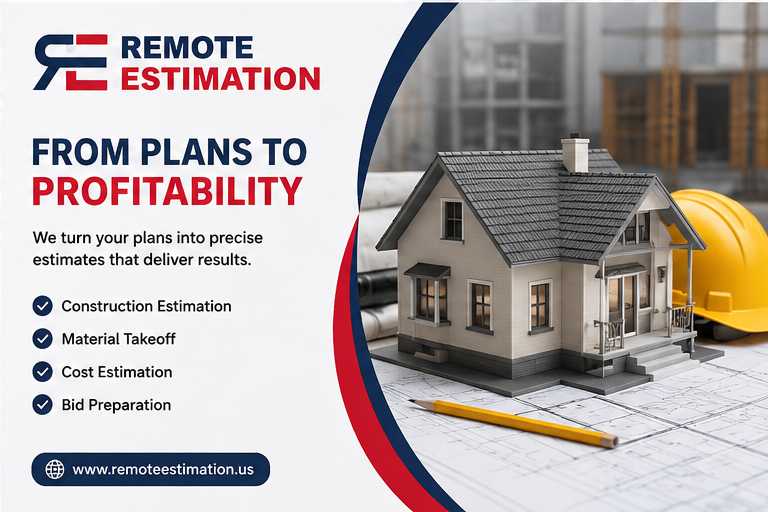 REMOTE
ESTIMATION

FROM PLANS TO
PROFITABILITY

We turn your plans into precise estimates that deliver results.

Construction Estimation
Material Takeoff
Cost Estimation
Bid Preparation

www.remoteestimation.us